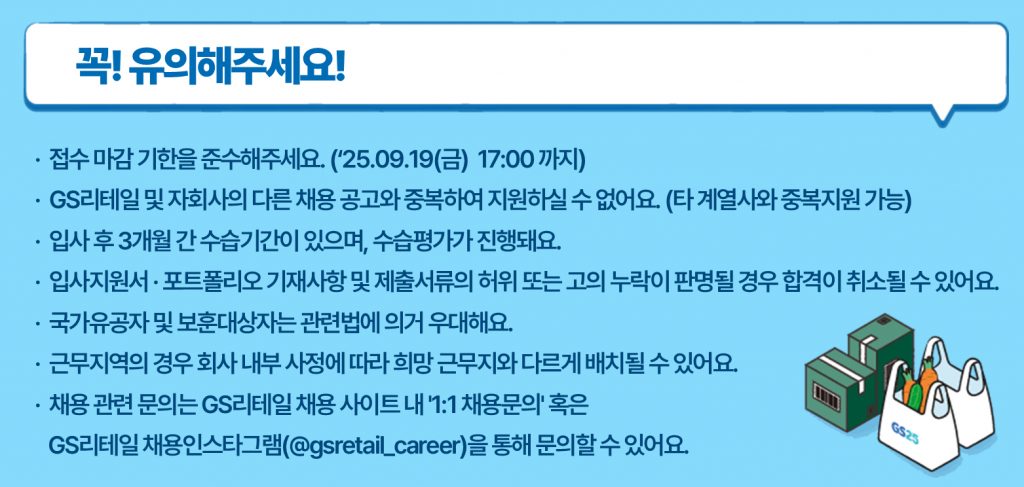 꼭! 유의해주세요!

· 접수 마감 기한을 준수해주세요. ('25.09.19(금) 17:00 까지)

· GS리테일 및 자회사의 다른 채용 공고와 중복하여 지원하실 수 없어요. (타 계열사와 중복지원 가능)

· 입사 후 3개월 간 수습기간이 있으며, 수습평가가 진행돼요.

· 입사지원서 · 포트폴리오 기재사항 및 제출서류의 허위 또는 고의 누락이 판명될 경우 합격이 취소될 수 있어요.

· 국가유공자 및 보훈대상자는 관련법에 의거 우대해요.

· 근무지역의 경우 회사 내부 사정에 따라 희망 근무지와 다르게 배치될 수 있어요.

· 채용 관련 문의는 GS리테일 채용 사이트 내 '1:1 채용문의' 혹은 GS리테일 채용인스타그램(@gsretail_career)을 통해 문의할 수 있어요.

GS25